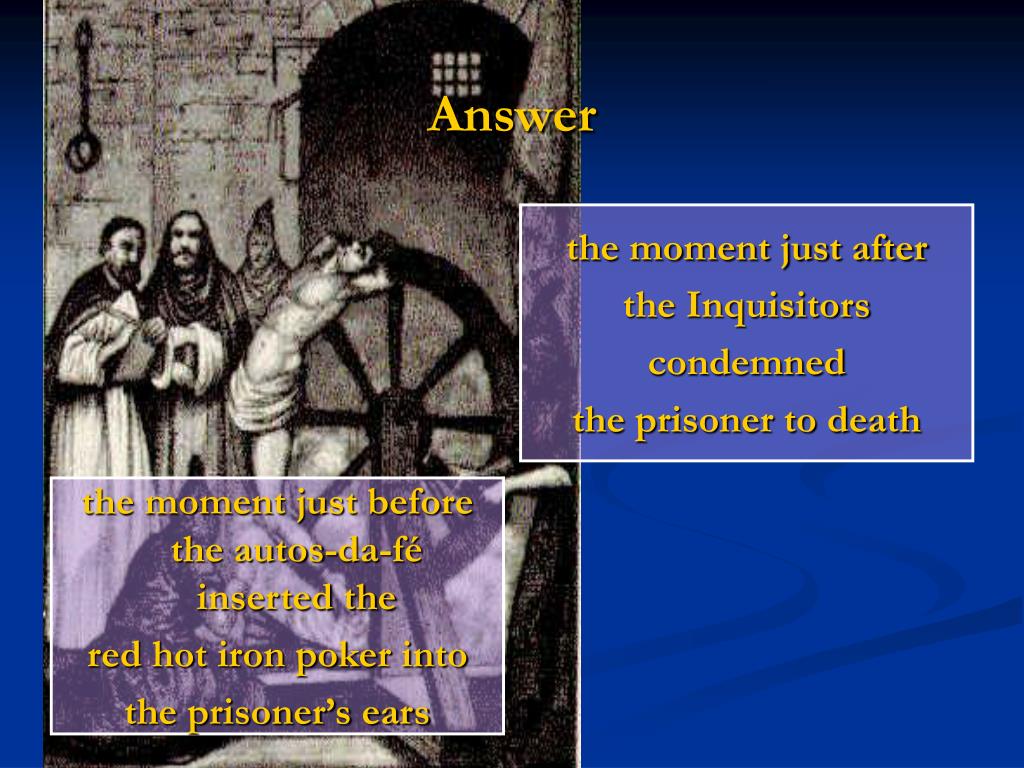 Answer

the moment just after the Inquisitors condemned the prisoner to death

the moment just before the autos-da-fé inserted the red hot iron poker into the prisoner's ears